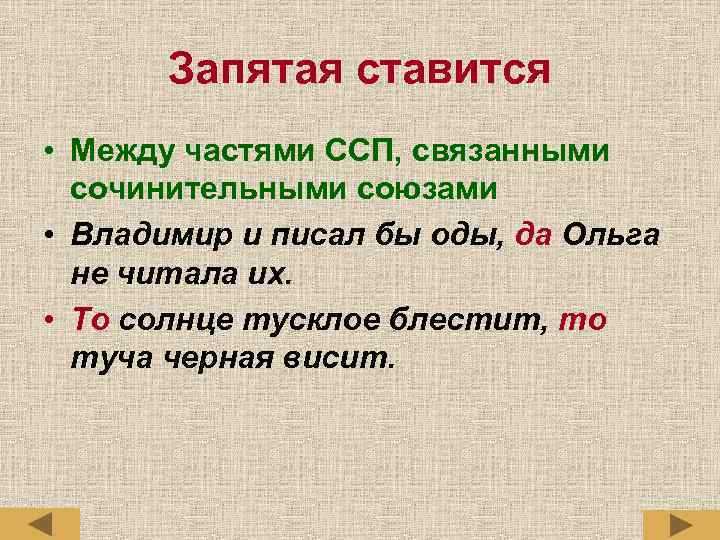 Запятая ставится

• Между частями ССП, связанными сочинительными союзами

• Владимир и писал бы оды, да Ольга не читала их.

• То солнце тусклое блестит, то туча черная висит.